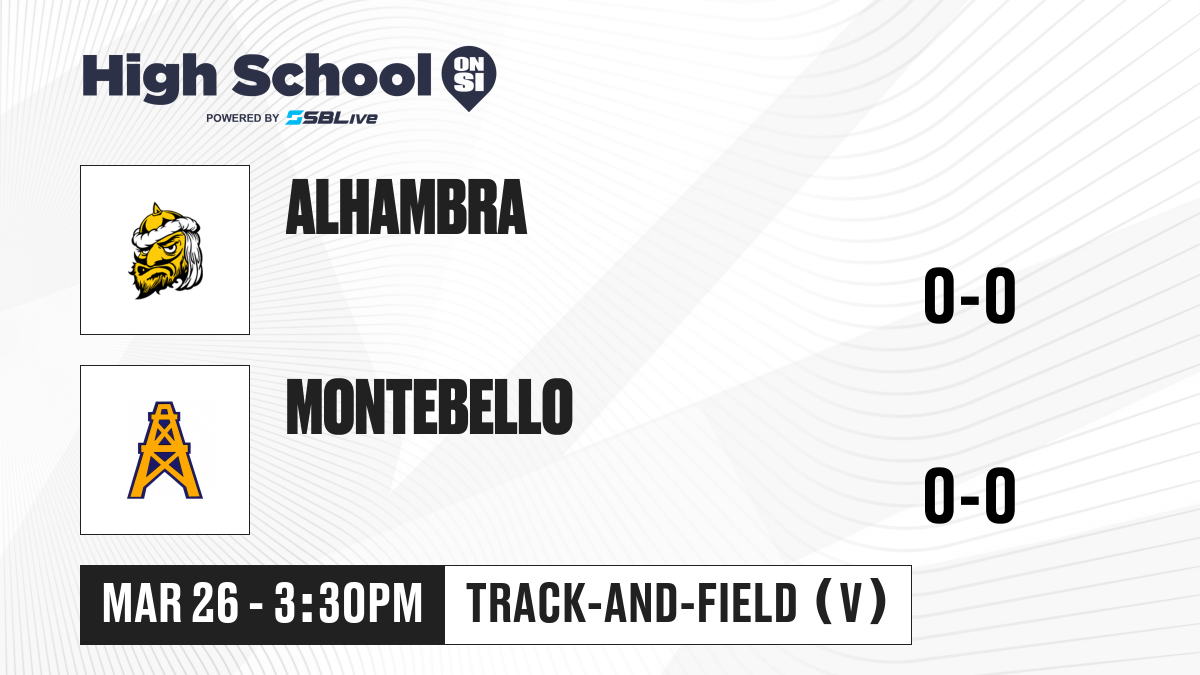 High School ON SI
POWERED BY SBLive

ALHAMBRA

0-0

MONTEBELLO

0-0

MAR 26 - 3:30PM

TRACK-AND-FIELD (V)